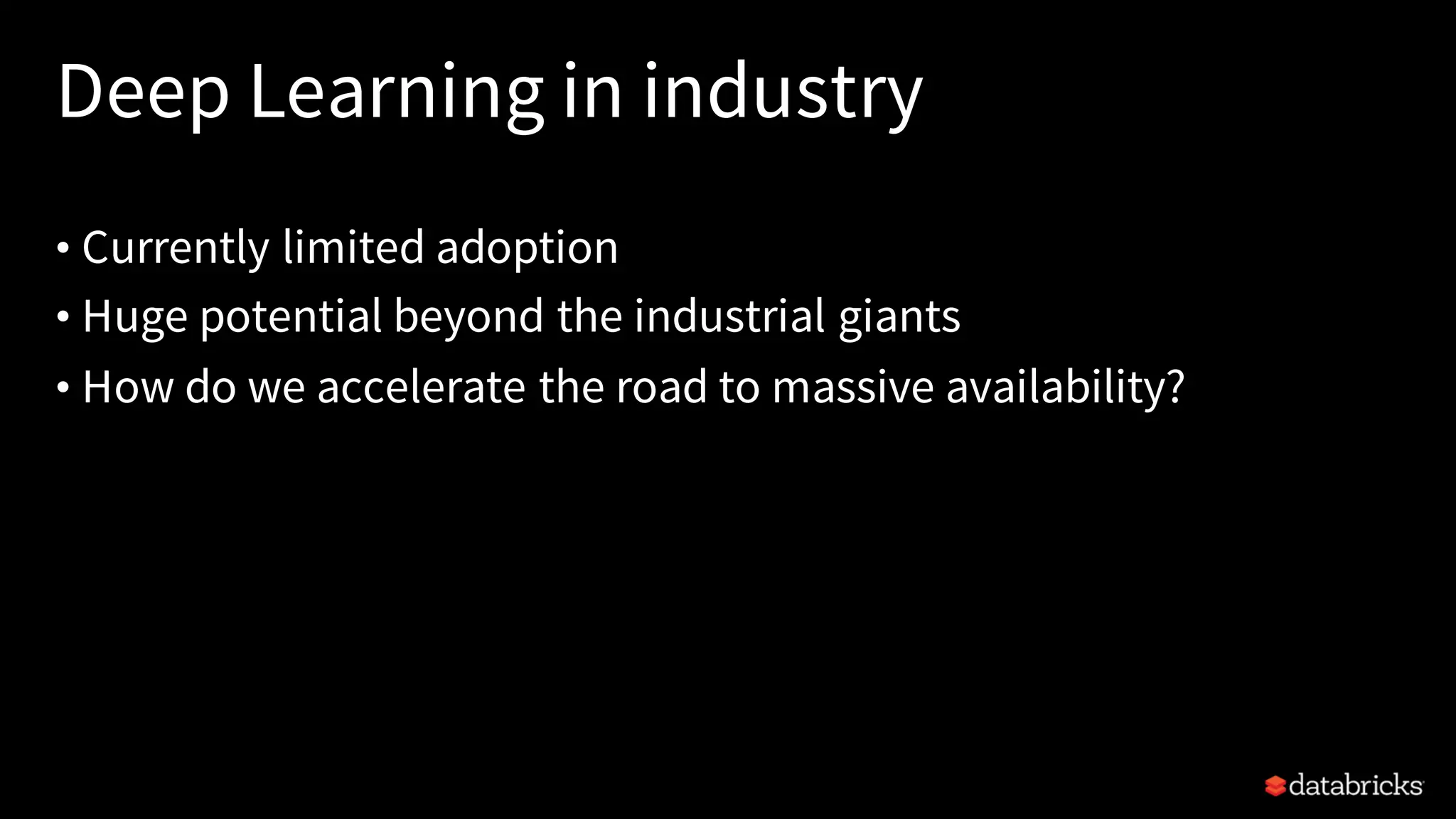 Deep Learning in industry

• Currently limited adoption
• Huge potential beyond the industrial giants
• How do we accelerate the road to massive availability?

databricks